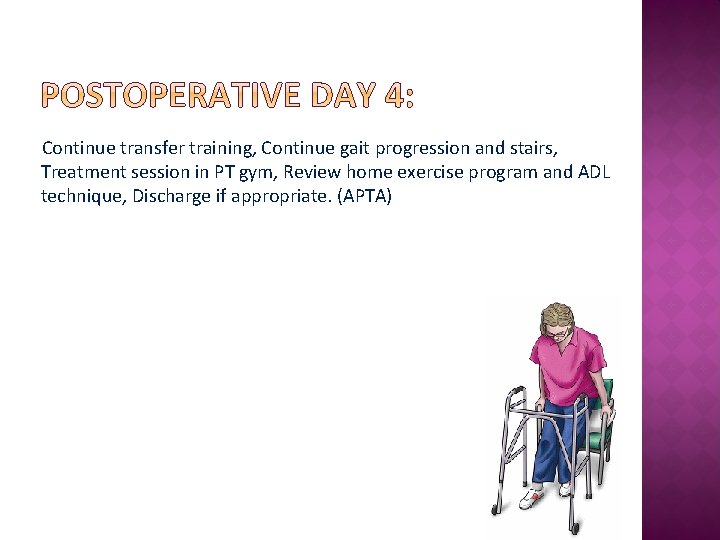 POSTOPERATIVE DAY 4:

Continue transfer training, Continue gait progression and stairs, Treatment session in PT gym, Review home exercise program and ADL technique, Discharge if appropriate. (APTA)